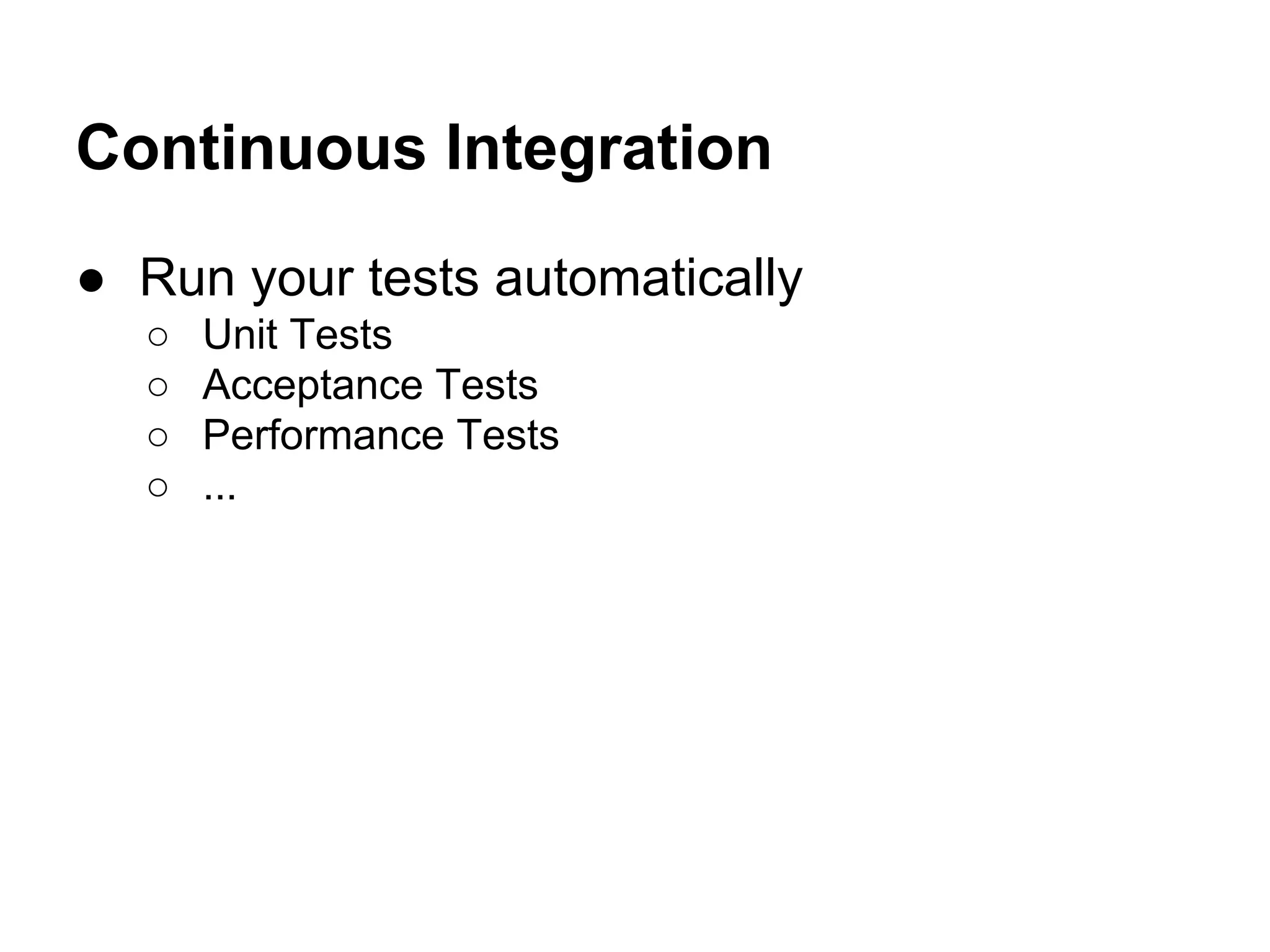 Continuous Integration

● Run your tests automatically
  ○ Unit Tests
  ○ Acceptance Tests
  ○ Performance Tests
  ○ ...